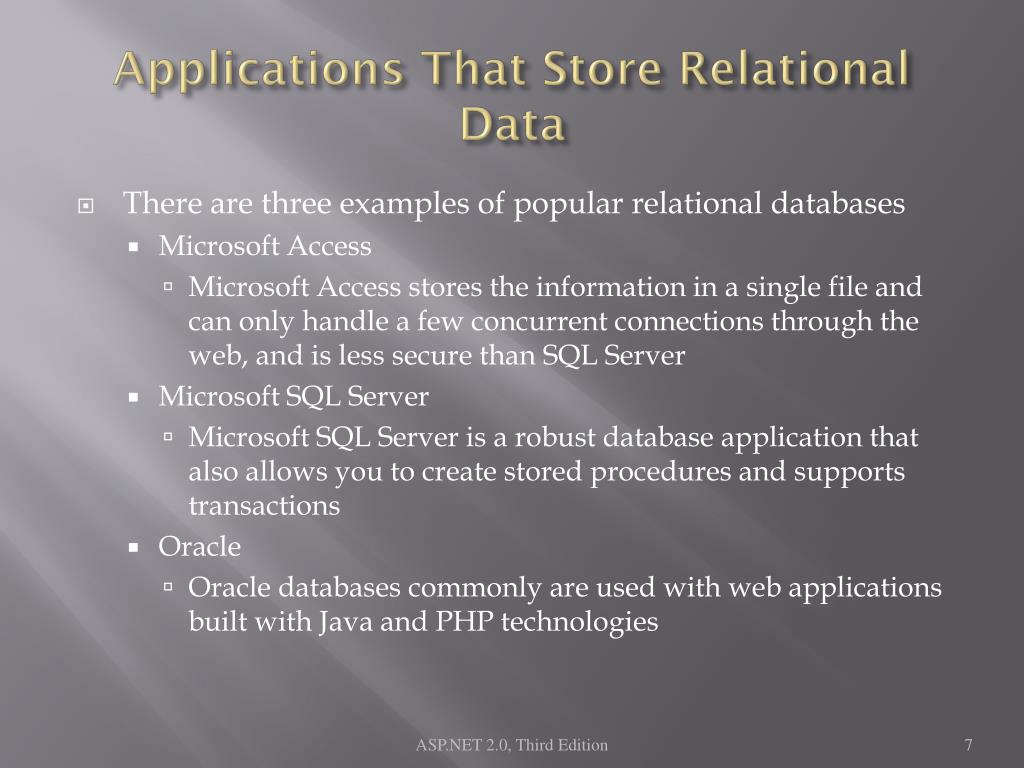 Applications That Store Relational Data

There are three examples of popular relational databases

Microsoft Access

Microsoft Access stores the information in a single file and can only handle a few concurrent connections through the web, and is less secure than SQL Server

Microsoft SQL Server

Microsoft SQL Server is a robust database application that also allows you to create stored procedures and supports transactions

Oracle

Oracle databases commonly are used with web applications built with Java and PHP technologies

ASP.NET 2.0, Third Edition

7